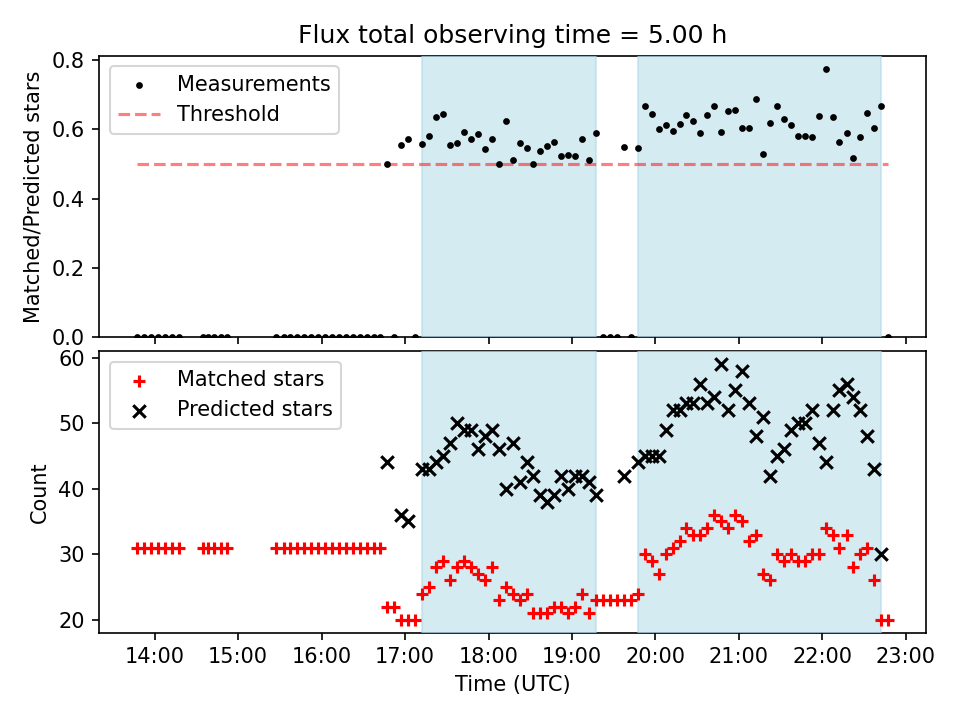 Flux total observing time = 5.00 h

Measurements
Threshold

Matched/Predicted stars

0.8
0.6
0.4
0.2
0.0

Matched stars
Predicted stars

Count

60
50
40
30
20

14:00 15:00 16:00 17:00 18:00 19:00 20:00 21:00 22:00 23:00

Time (UTC)